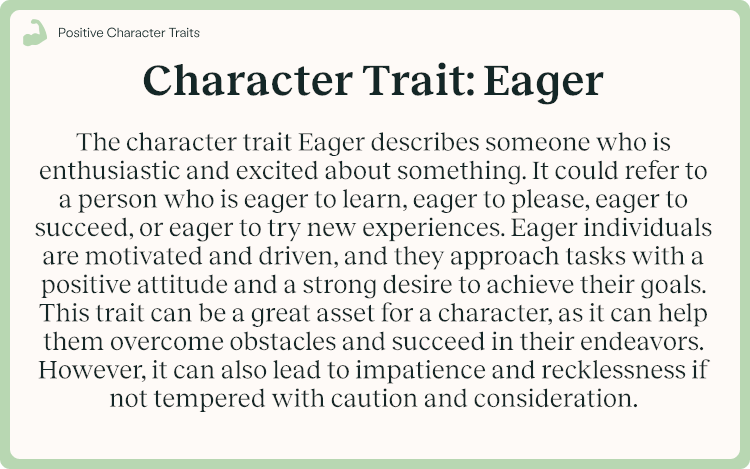 Positive Character Traits

Character Trait: Eager

The character trait Eager describes someone who is enthusiastic and excited about something. It could refer to a person who is eager to learn, eager to please, eager to succeed, or eager to try new experiences. Eager individuals are motivated and driven, and they approach tasks with a positive attitude and a strong desire to achieve their goals. This trait can be a great asset for a character, as it can help them overcome obstacles and succeed in their endeavors. However, it can also lead to impatience and recklessness if not tempered with caution and consideration.